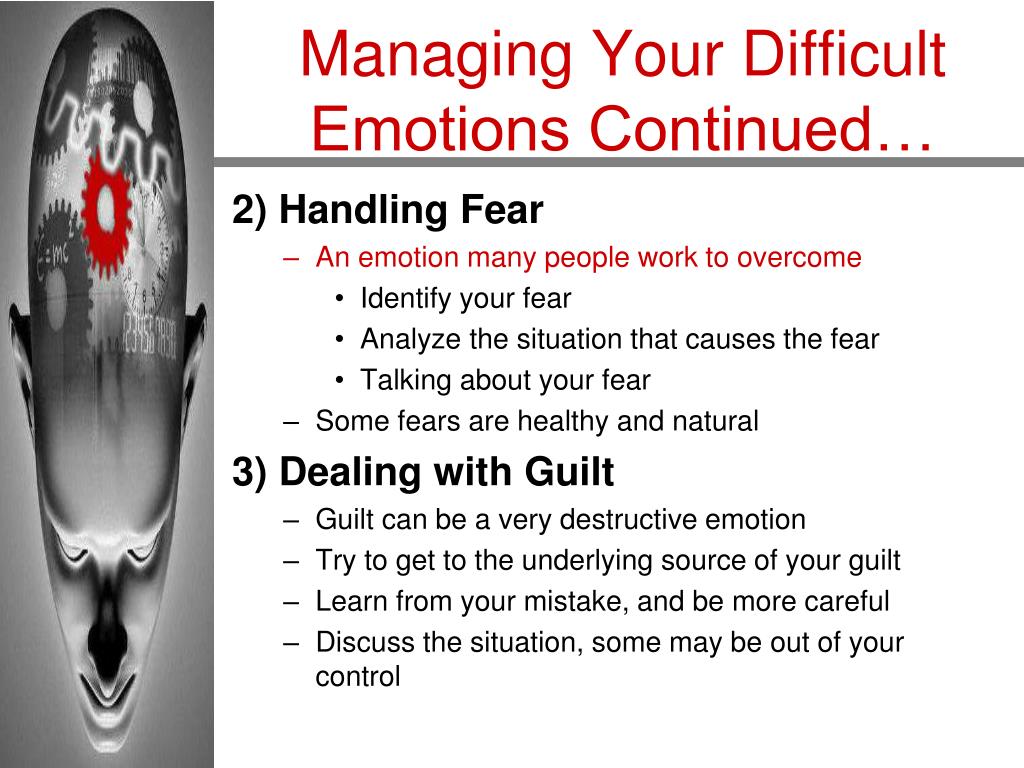 Managing Your Difficult Emotions Continued…

2) Handling Fear
– An emotion many people work to overcome
• Identify your fear
• Analyze the situation that causes the fear
• Talking about your fear
– Some fears are healthy and natural

3) Dealing with Guilt
– Guilt can be a very destructive emotion
– Try to get to the underlying source of your guilt
– Learn from your mistake, and be more careful
– Discuss the situation, some may be out of your control